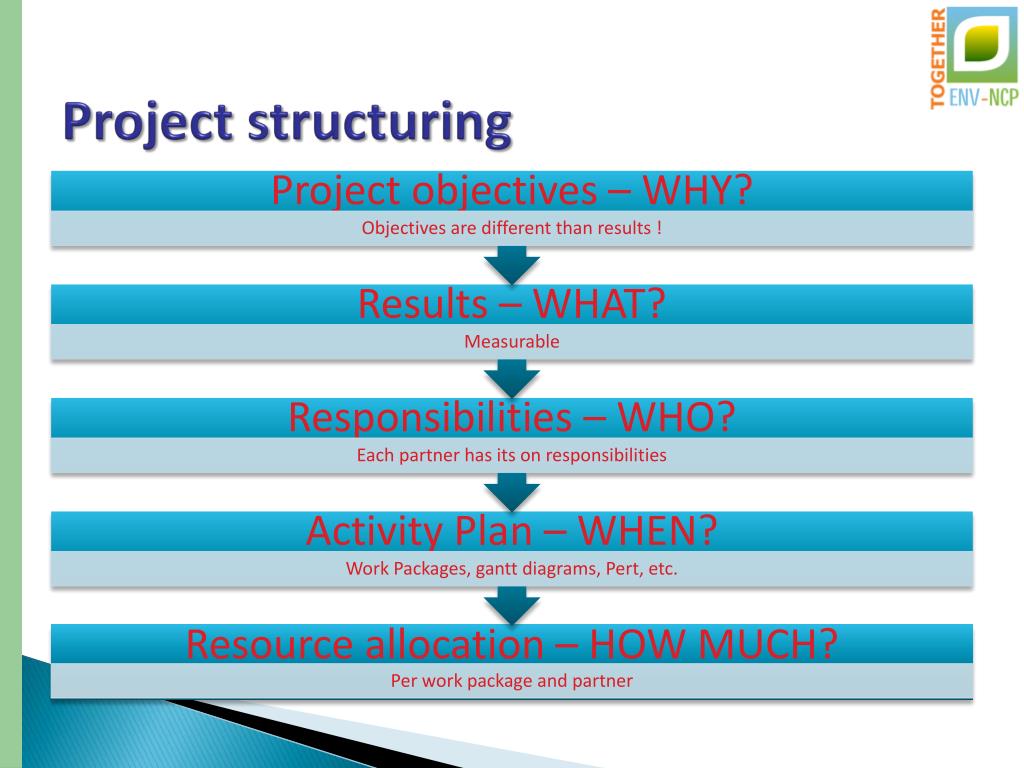 TOGETHER ENV-NCP

Project structuring

Project objectives – WHY?
Objectives are different than results !

Results – WHAT?
Measurable

Responsibilities – WHO?
Each partner has its on responsibilities

Activity Plan – WHEN?
Work Packages, gantt diagrams, Pert, etc.

Resource allocation – HOW MUCH?
Per work package and partner